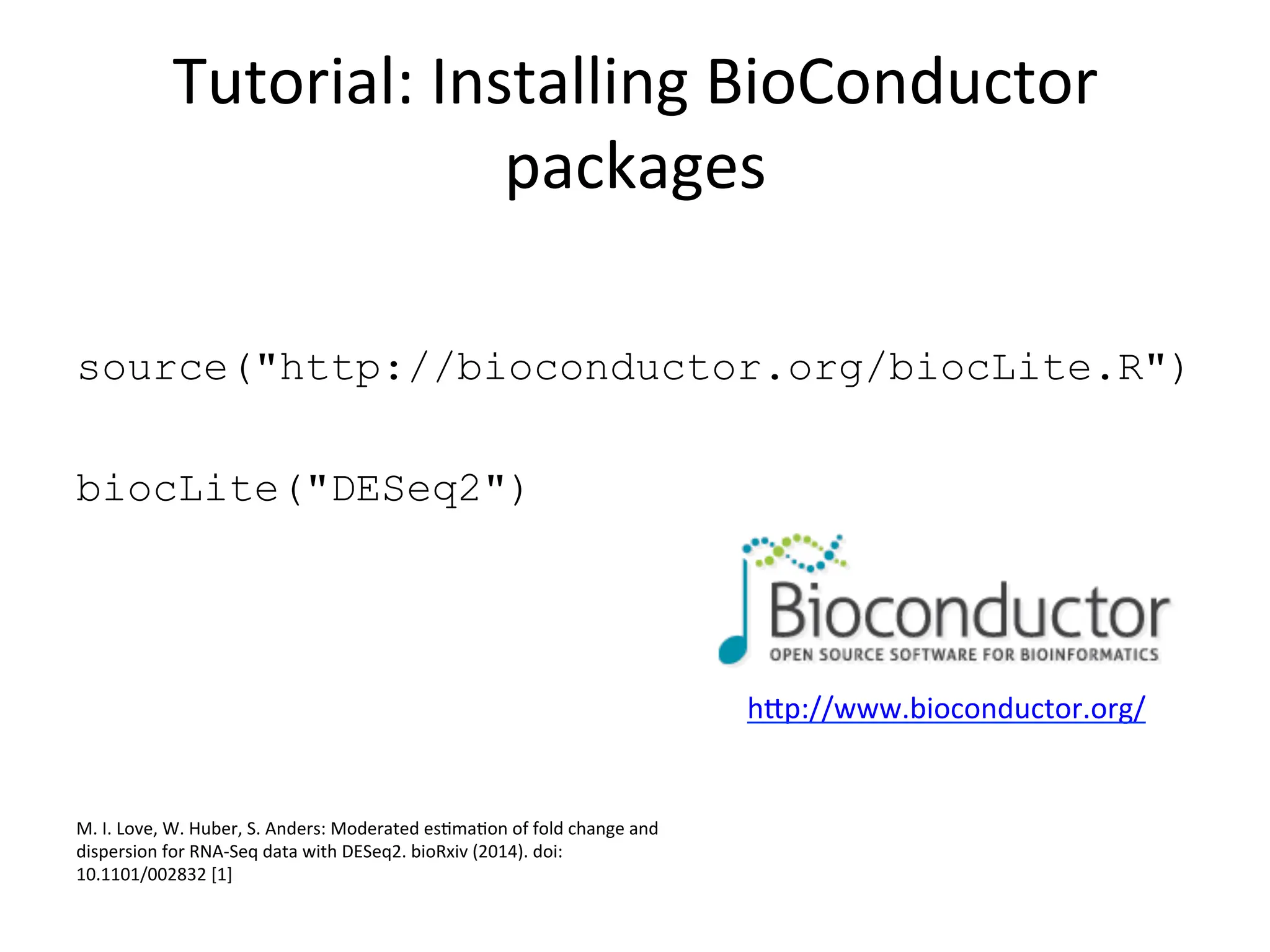 Tutorial: Installing BioConductor packages

source("http://bioconductor.org/biocLite.R")

biocLite("DESeq2")

Bioconductor
OPEN SOURCE SOFTWARE FOR BIOINFORMATICS

http://www.bioconductor.org/

M. I. Love, W. Huber, S. Anders: Moderated estimation of fold change and dispersion for RNA-Seq data with DESeq2. bioRxiv (2014). doi: 10.1101/002832 [1]